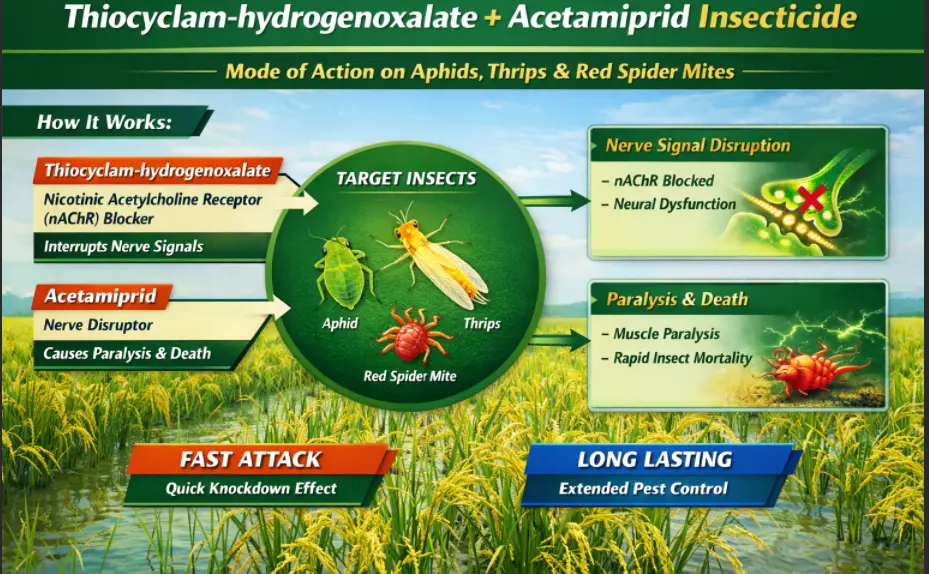 Thiocyclam-hydrogenoxalate + Acetamiprid Insecticide

Mode of Action on Aphids, Thrips & Red Spider Mites

How It Works:

Thiocyclam-hydrogenoxalate
Nicotinic Acetylcholine Receptor (nAChR) Blocker
Interrupts Nerve Signals

Acetamiprid
Nerve Disruptor
Causes Paralysis & Death

TARGET INSECTS
Aphid
Thrips
Red Spider Mite

Nerve Signal Disruption
– nAChR Blocked
– Neural Dysfunction

Paralysis & Death
– Muscle Paralysis
– Rapid Insect Mortality

FAST ATTACK
Quick Knockdown Effect

LONG LASTING
Extended Pest Control